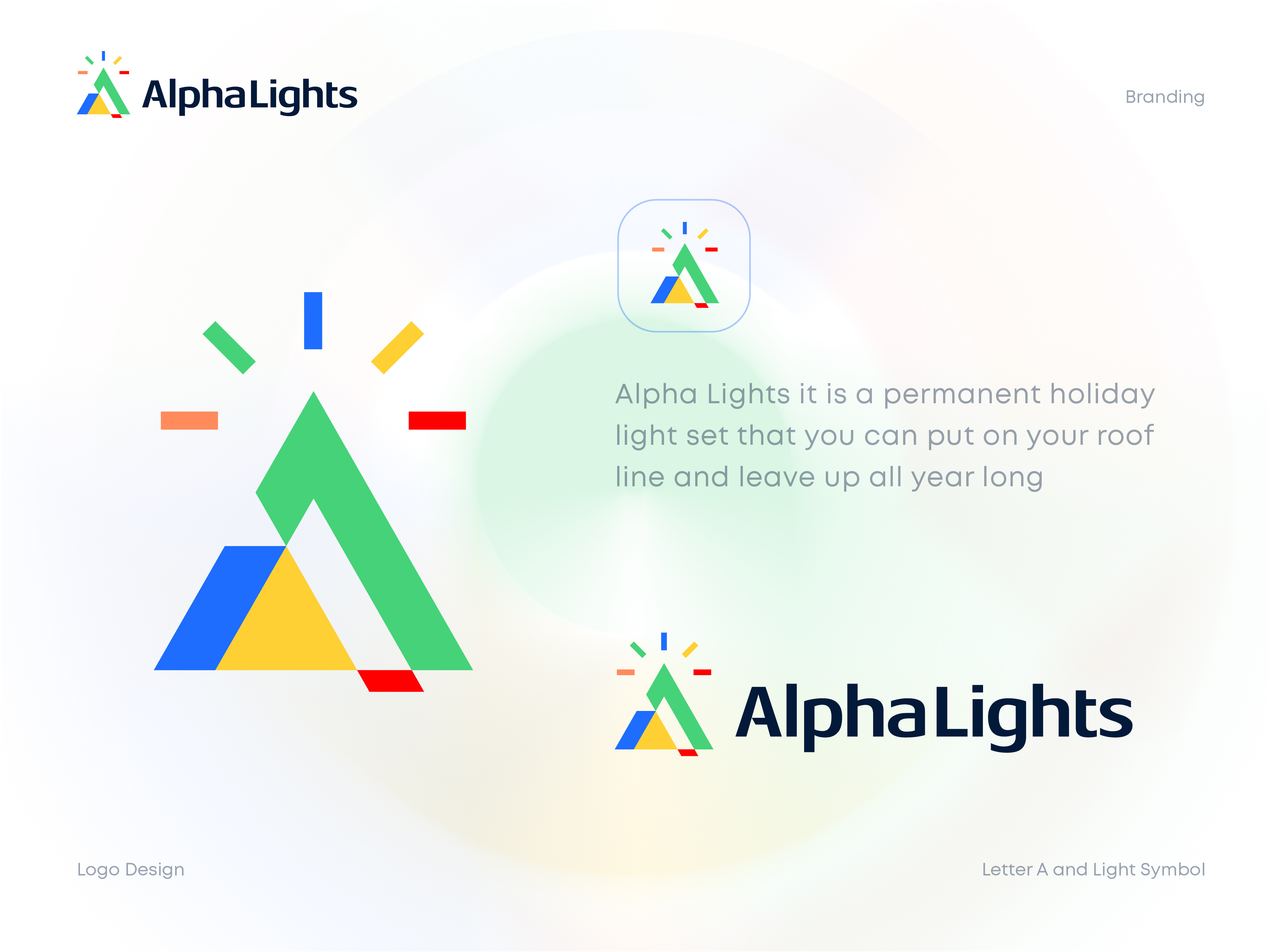 AlphaLights

Branding

Alpha Lights it is a permanent holiday light set that you can put on your roof line and leave up all year long

AlphaLights

Logo Design

Letter A and Light Symbol